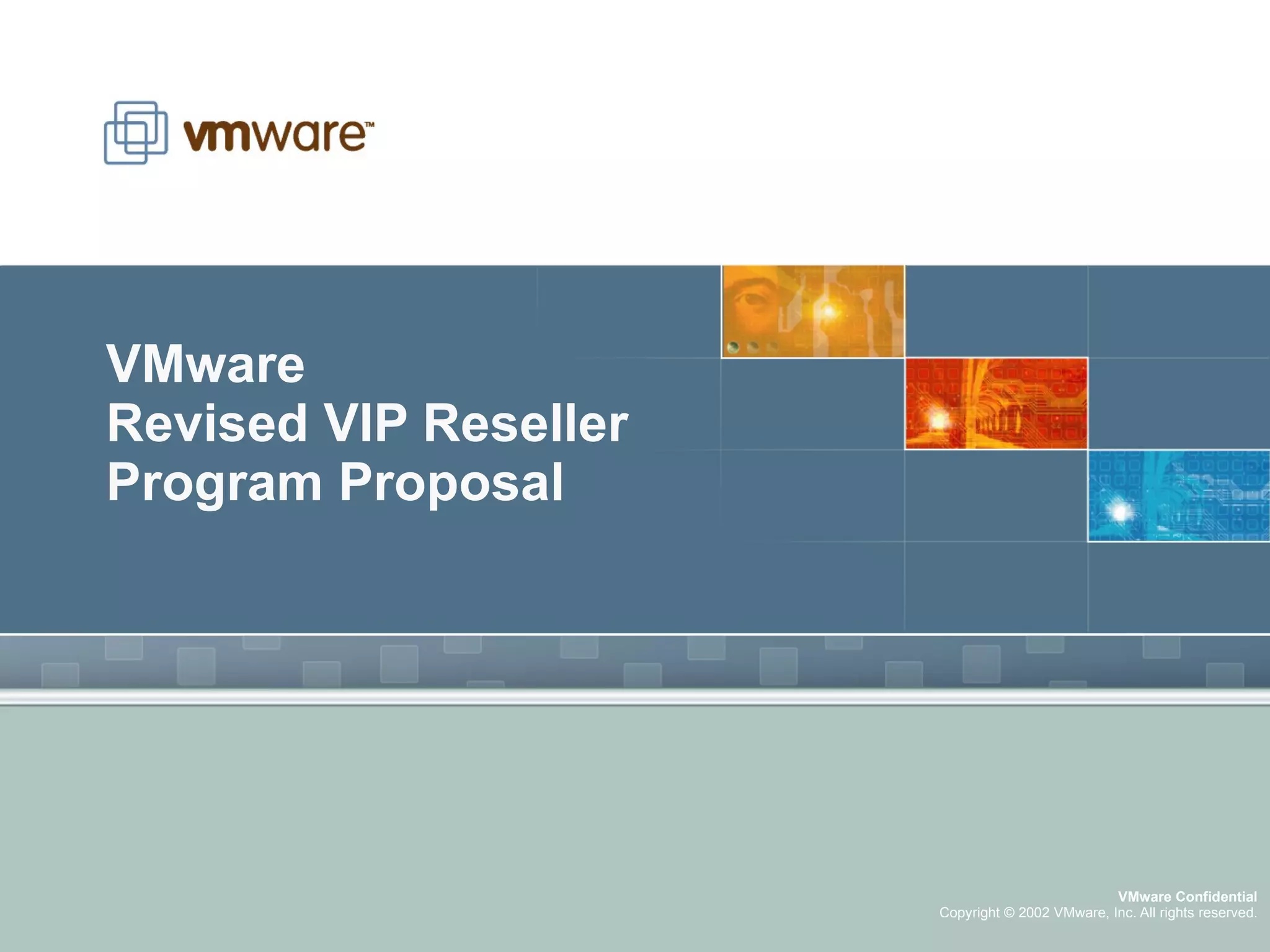 vmware™

VMware
Revised VIP Reseller
Program Proposal

VMware Confidential
Copyright © 2002 VMware, Inc. All rights reserved.